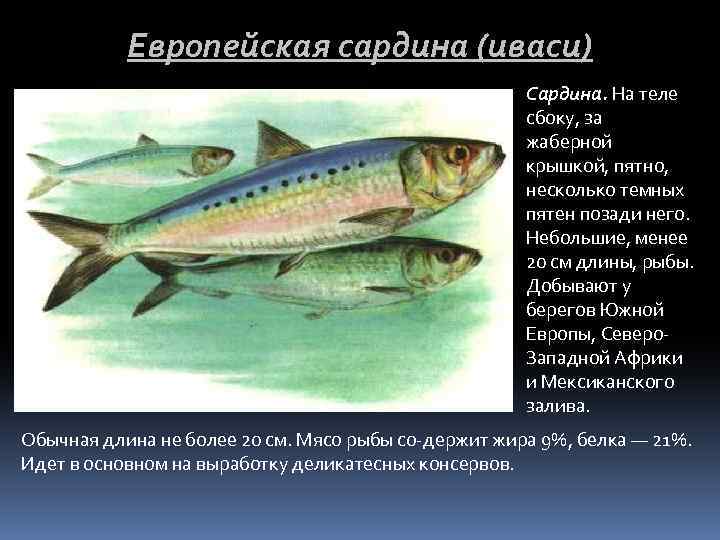 Европейская сардина (иваси)

Сардина. На теле сбоку, за жаберной крышкой, пятно, несколько темных пятен позади него. Небольшие, менее 20 см длины, рыбы. Добывают у берегов Южной Европы, Северо-Западной Африки и Мексиканского залива.

Обычная длина не более 20 см. Мясо рыбы со-держит жира 9%, белка — 21%. Идет в основном на выработку деликатесных консервов.